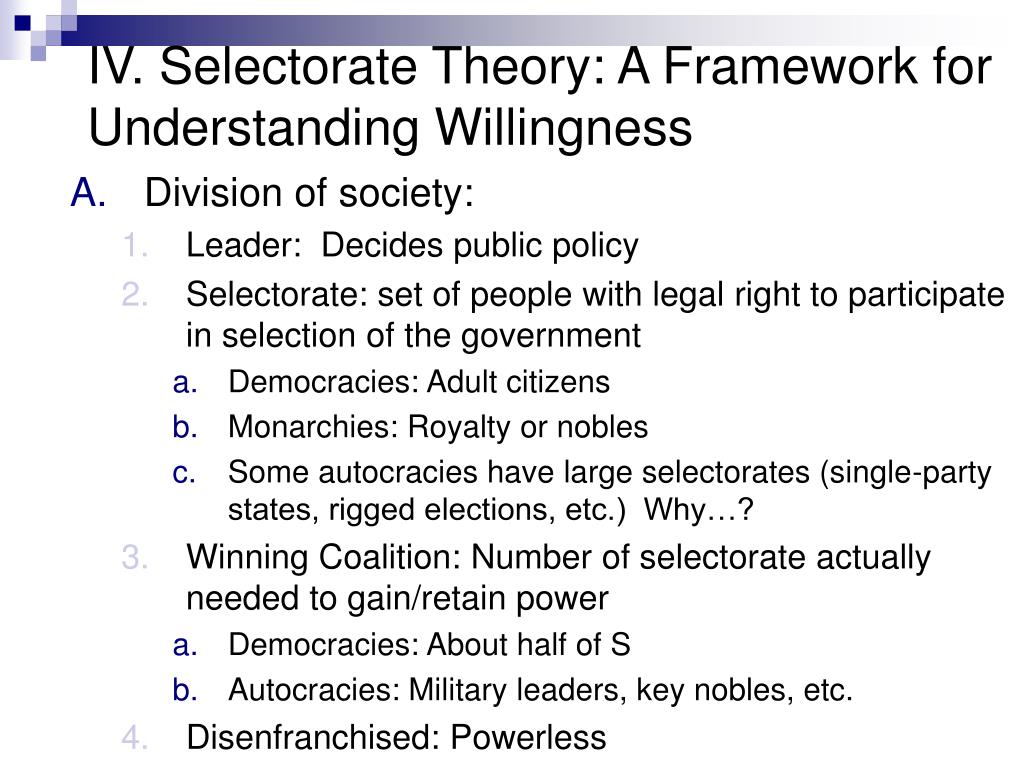 IV. Selectorate Theory: A Framework for Understanding Willingness

A. Division of society:

1. Leader: Decides public policy

2. Selectorate: set of people with legal right to participate in selection of the government

a. Democracies: Adult citizens

b. Monarchies: Royalty or nobles

c. Some autocracies have large selectorates (single-party states, rigged elections, etc.) Why…?

3. Winning Coalition: Number of selectorate actually needed to gain/retain power

a. Democracies: About half of S

b. Autocracies: Military leaders, key nobles, etc.

4. Disenfranchised: Powerless